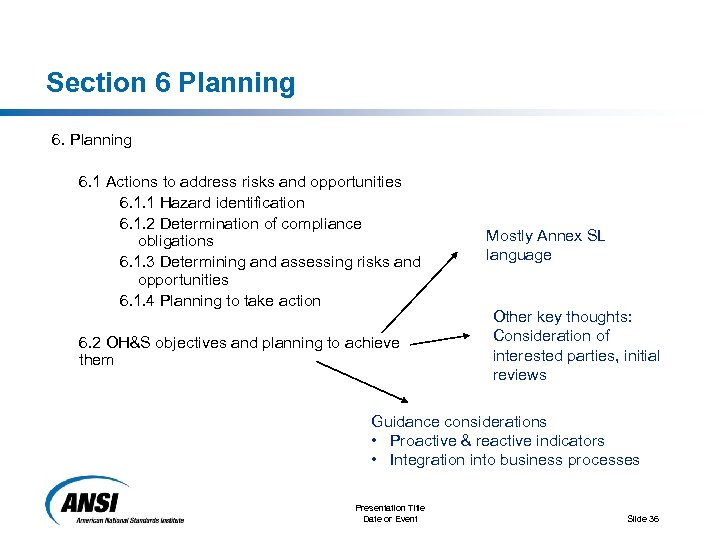 Section 6 Planning

6. Planning

6.1 Actions to address risks and opportunities
6.1.1 Hazard identification
6.1.2 Determination of compliance obligations
6.1.3 Determining and assessing risks and opportunities
6.1.4 Planning to take action

6.2 OH&S objectives and planning to achieve them

Mostly Annex SL language

Other key thoughts: Consideration of interested parties, initial reviews

Guidance considerations
• Proactive & reactive indicators
• Integration into business processes

ANSI
American National Standards Institute

Presentation Title
Date or Event

Slide 36